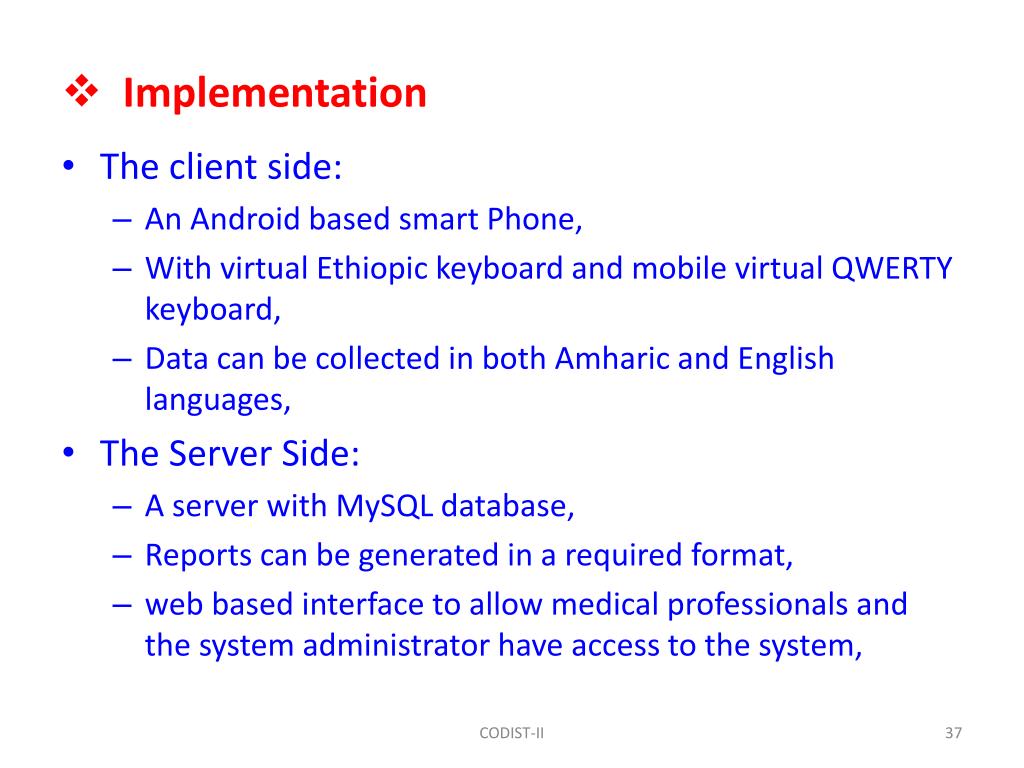 ❖ Implementation

• The client side:
– An Android based smart Phone,
– With virtual Ethiopic keyboard and mobile virtual QWERTY keyboard,
– Data can be collected in both Amharic and English languages,

• The Server Side:
– A server with MySQL database,
– Reports can be generated in a required format,
– web based interface to allow medical professionals and the system administrator have access to the system,

CODIST-II

37